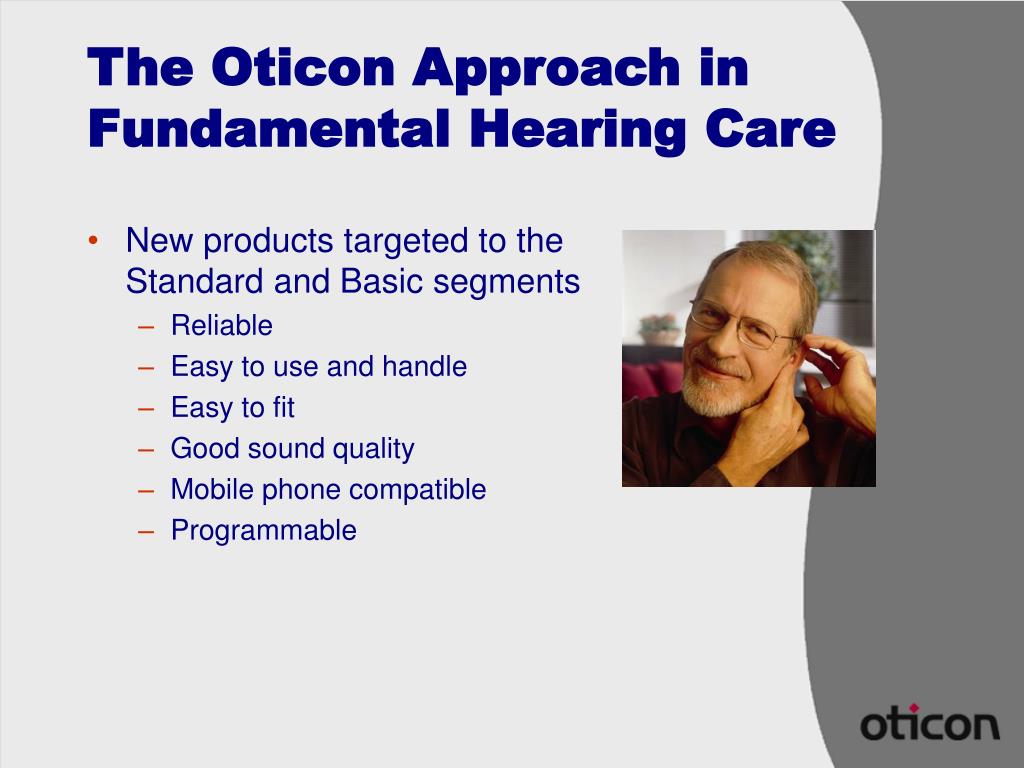 The Oticon Approach in Fundamental Hearing Care

• New products targeted to the Standard and Basic segments
– Reliable
– Easy to use and handle
– Easy to fit
– Good sound quality
– Mobile phone compatible
– Programmable

oticon